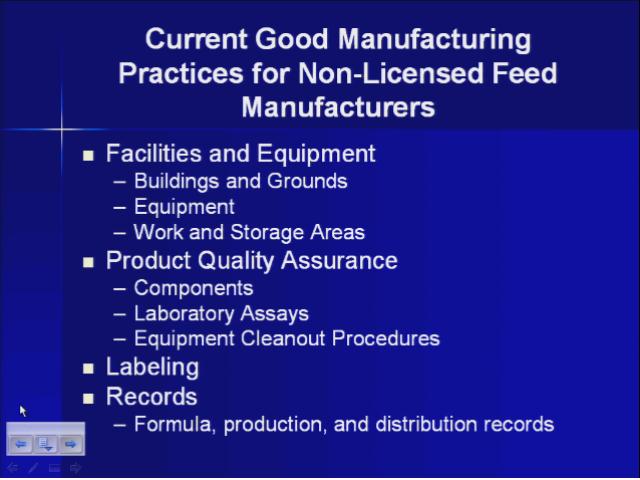 Current Good Manufacturing Practices for Non-Licensed Feed Manufacturers

■ Facilities and Equipment
– Buildings and Grounds
– Equipment
– Work and Storage Areas
■ Product Quality Assurance
– Components
– Laboratory Assays
– Equipment Cleanout Procedures
■ Labeling
■ Records
– Formula, production, and distribution records